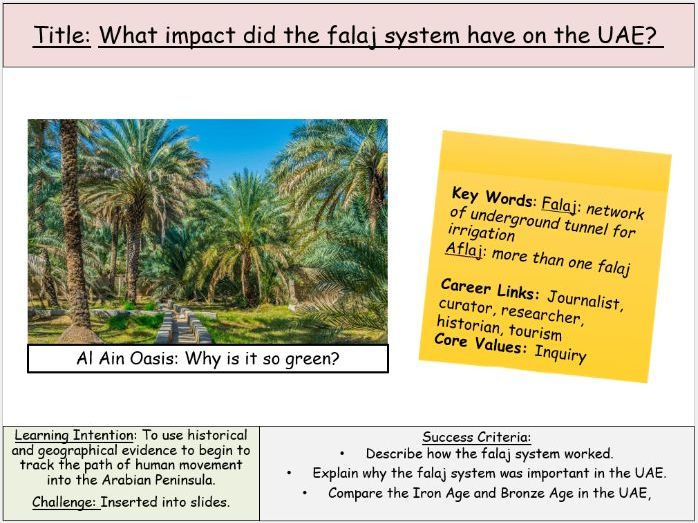 Title: What impact did the falaj system have on the UAE?

Al Ain Oasis: Why is it so green?

Key Words: Falaj: network of underground tunnel for irrigation
Aflaj: more than one falaj

Career Links: Journalist, curator, researcher, historian, tourism
Core Values: Inquiry

Learning Intention: To use historical and geographical evidence to begin to track the path of human movement into the Arabian Peninsula.

Challenge: Inserted into slides.

Success Criteria:
• Describe how the falaj system worked.
• Explain why the falaj system was important in the UAE.
• Compare the Iron Age and Bronze Age in the UAE,